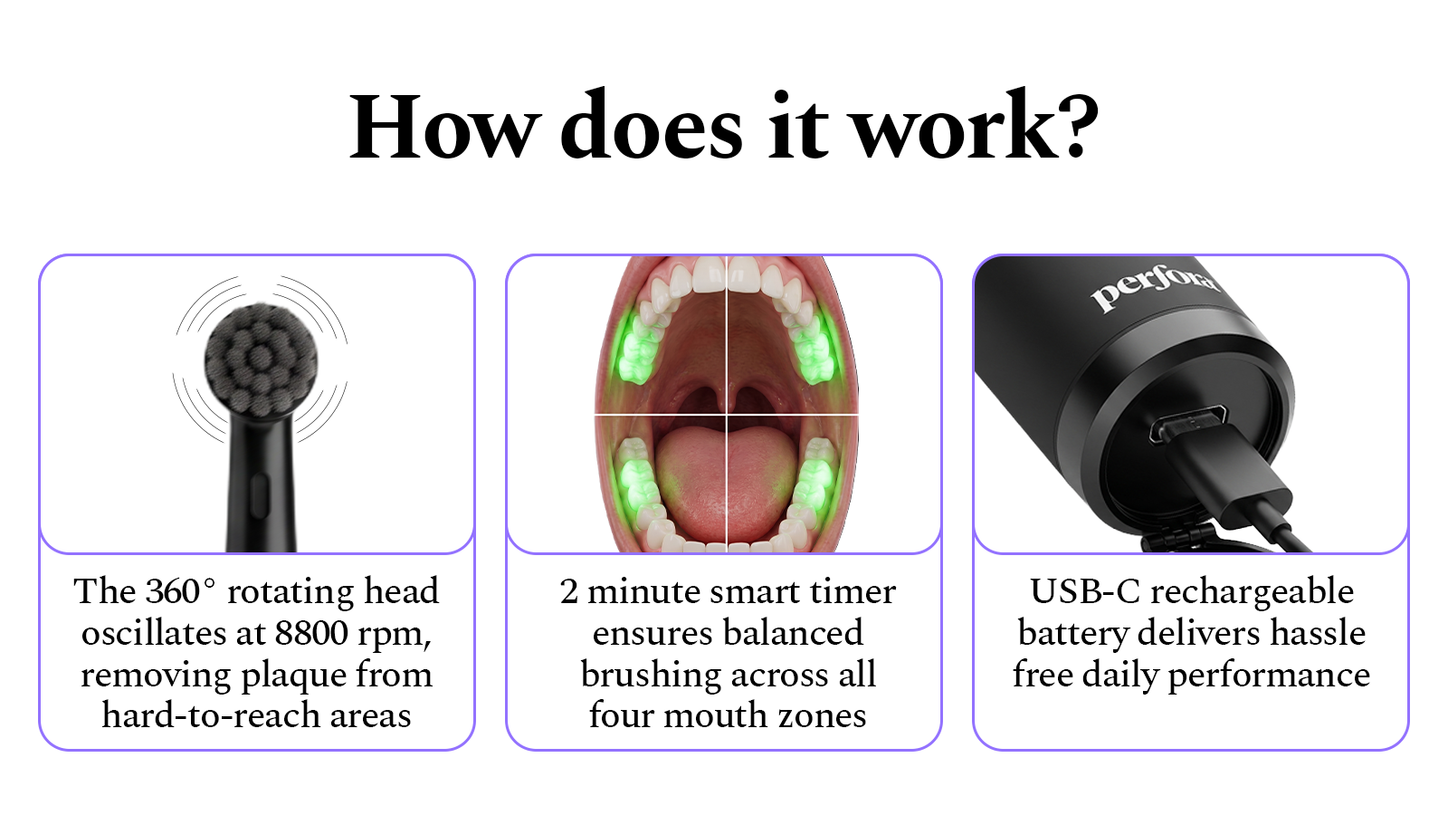 How does it work?

The 360° rotating head oscillates at 8800 rpm, removing plaque from hard-to-reach areas

2 minute smart timer ensures balanced brushing across all four mouth zones

perfora

USB-C rechargeable battery delivers hassle free daily performance